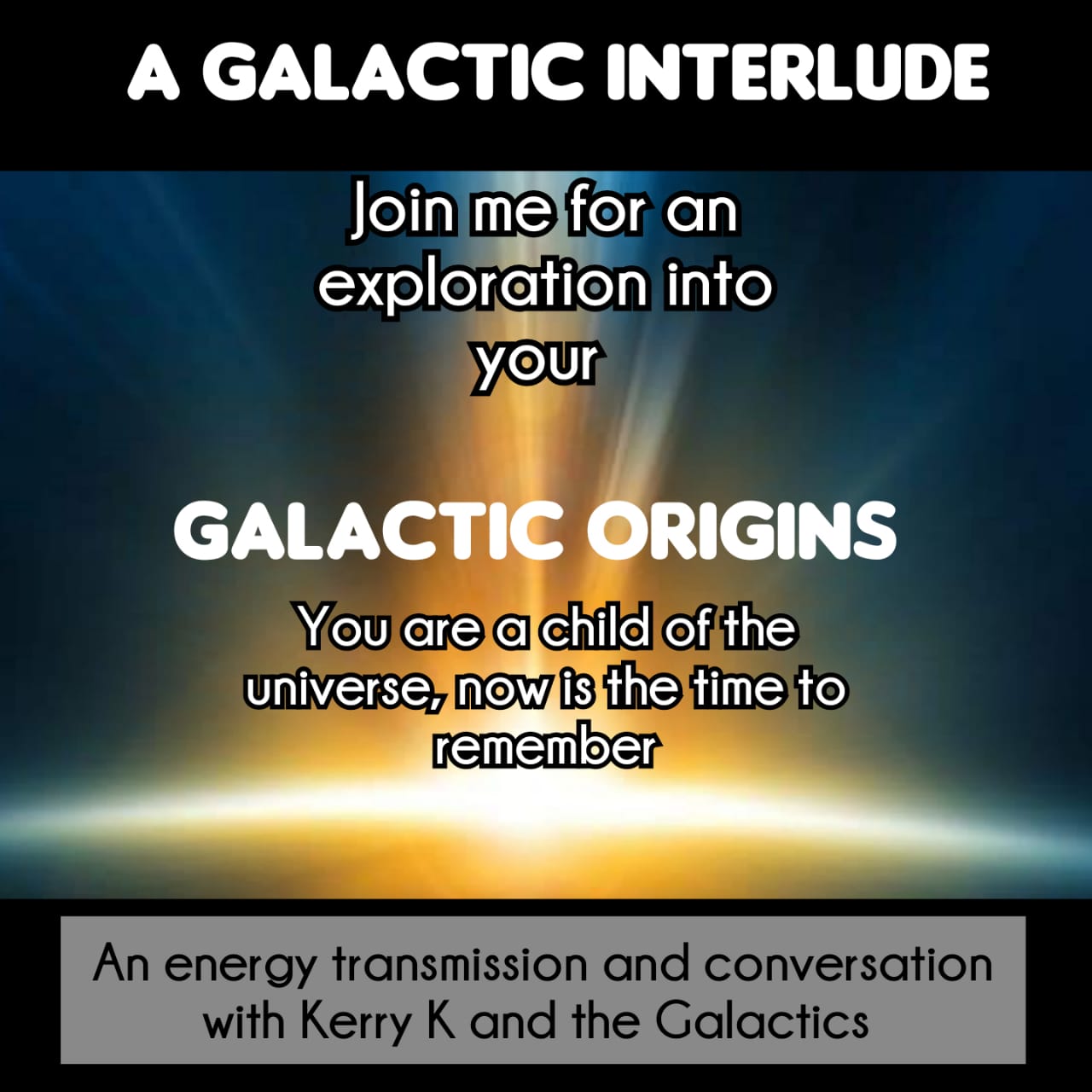 A GALACTIC INTERLUDE

Join me for an exploration into your

GALACTIC ORIGINS

You are a child of the universe, now is the time to remember

An energy transmission and conversation with Kerry K and the Galactics